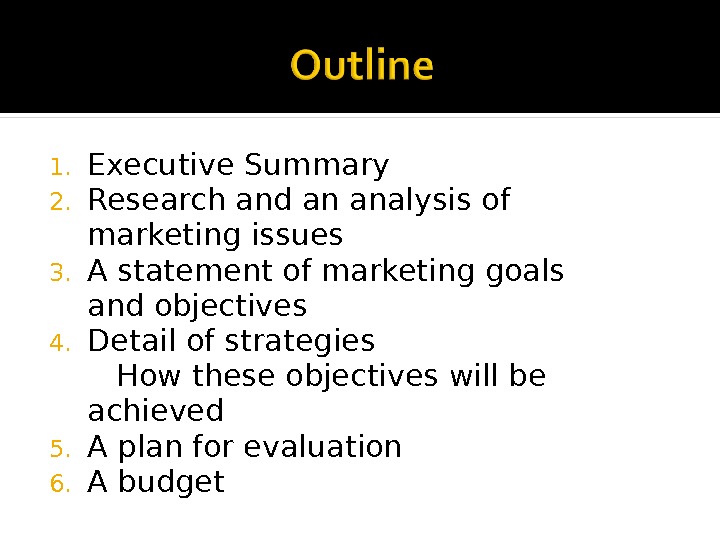 Outline

1. Executive Summary
2. Research and an analysis of marketing issues
3. A statement of marketing goals and objectives
4. Detail of strategies
How these objectives will be achieved
5. A plan for evaluation
6. A budget